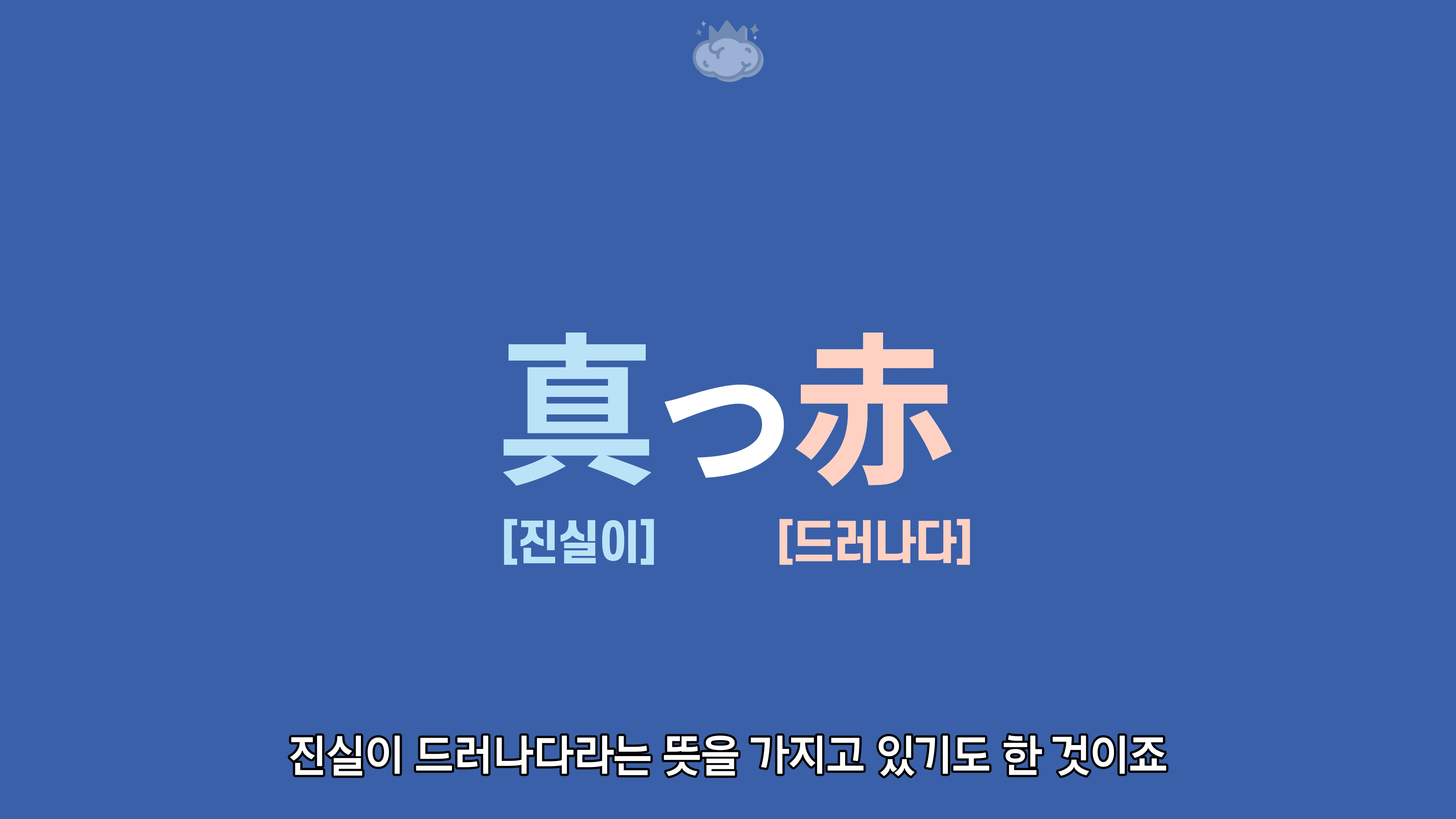 真っ赤

[진실이] [드러나다]

진실이 드러나다라는 뜻을 가지고 있기도 한 것이죠